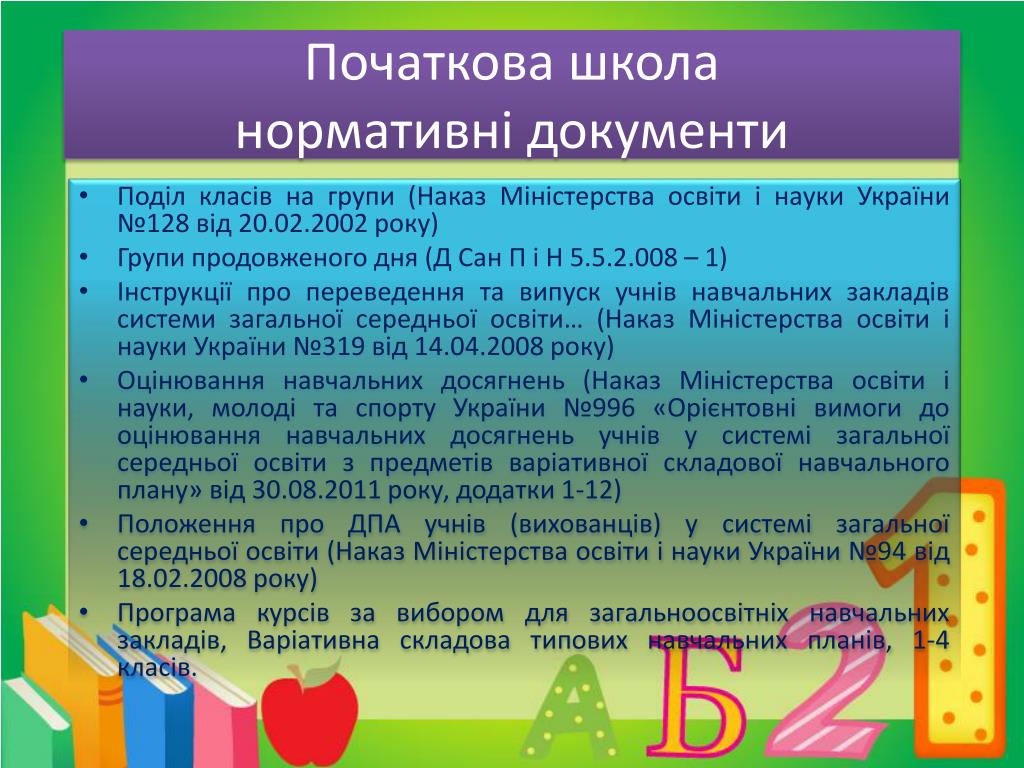 Початкова школа
нормативні документи

• Поділ класів на групи (Наказ Міністерства освіти і науки України №128 від 20.02.2002 року)
• Групи продовженого дня (Д Сан П і Н 5.5.2.008 – 1)
• Інструкції про переведення та випуск учнів навчальних закладів системи загальної середньої освіти… (Наказ Міністерства освіти і науки України №319 від 14.04.2008 року)
• Оцінювання навчальних досягнень (Наказ Міністерства освіти і науки, молоді та спорту України №996 «Орієнтовні вимоги до оцінювання навчальних досягнень учнів у системі загальної середньої освіти з предметів варіативної складової навчального плану» від 30.08.2011 року, додатки 1-12)
• Положення про ДПА учнів (вихованців) у системі загальної середньої освіти (Наказ Міністерства освіти і науки України №94 від 18.02.2008 року)
• Програма курсів за вибором для загальноосвітніх навчальних закладів, Варіативна складова типових навчальних планів, 1-4 класів.

А Б 2 1